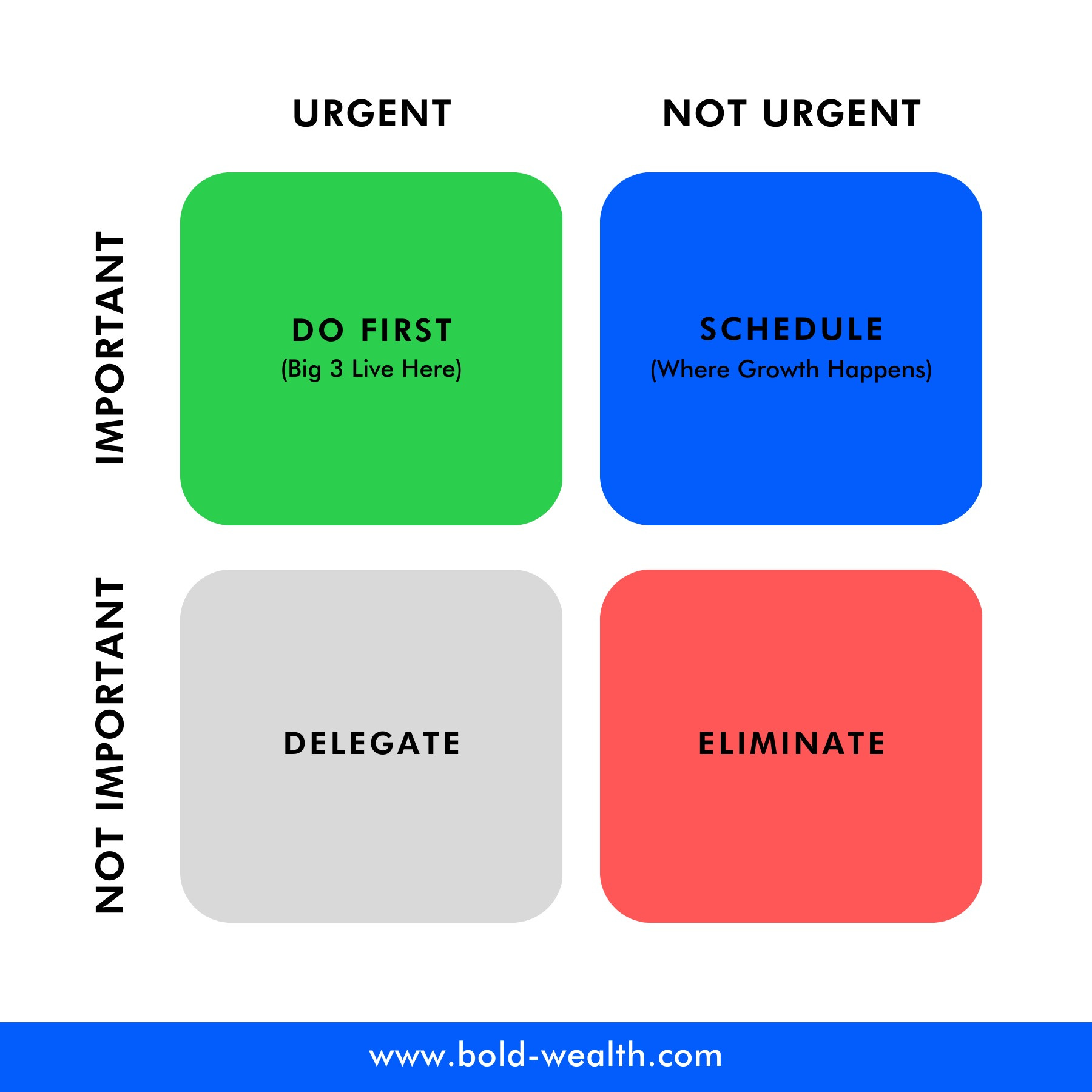 URGENT

NOT URGENT

IMPORTANT

DO FIRST
(Big 3 Live Here)

SCHEDULE
(Where Growth Happens)

NOT IMPORTANT

DELEGATE

ELIMINATE

www.bold-wealth.com